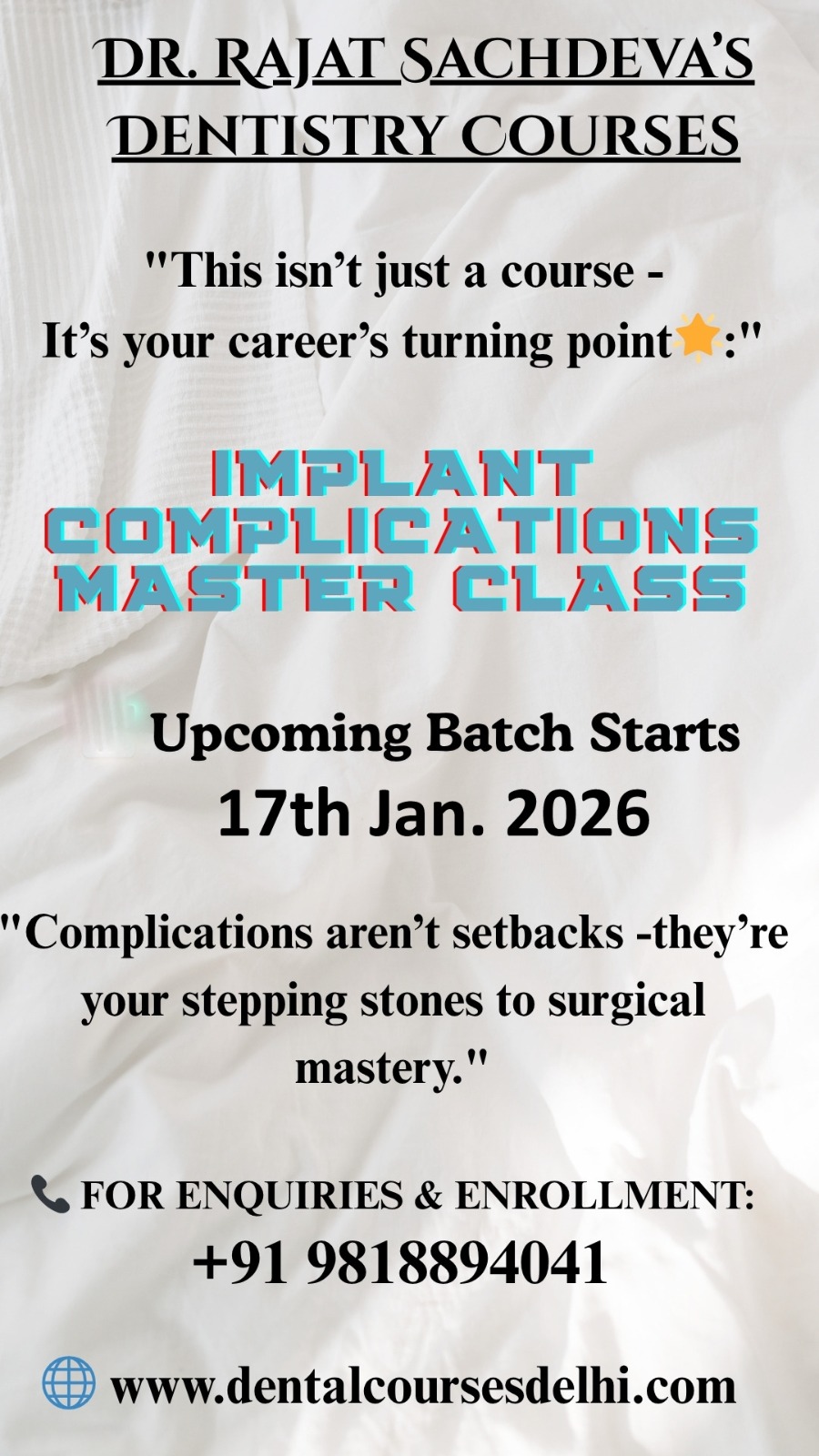 DR. RAJAT SACHDEVA'S DENTISTRY COURSES

"This isn't just a course - It's your career's turning point🌟:"

IMPLANT COMPLICATIONS MASTER CLASS

Upcoming Batch Starts
17th Jan. 2026

"Complications aren't setbacks -they're your stepping stones to surgical mastery."

📞 FOR ENQUIRIES & ENROLLMENT:
+91 9818894041

🌐 www.dentalcoursesdelhi.com